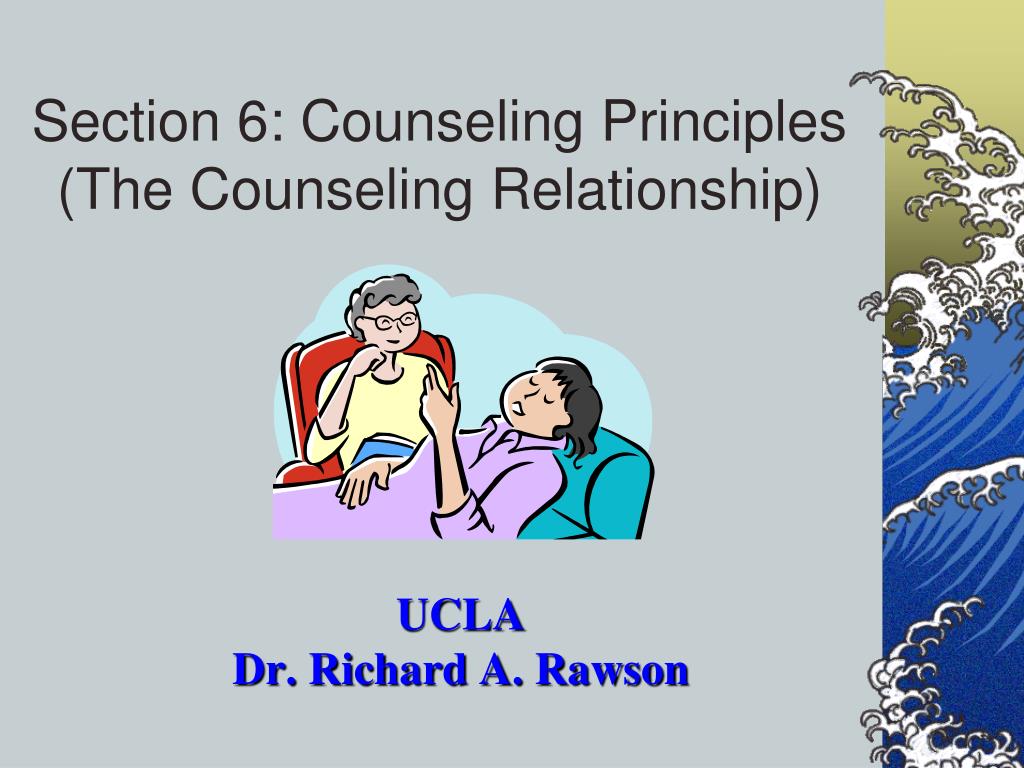 Section 6: Counseling Principles
(The Counseling Relationship)

UCLA
Dr. Richard A. Rawson